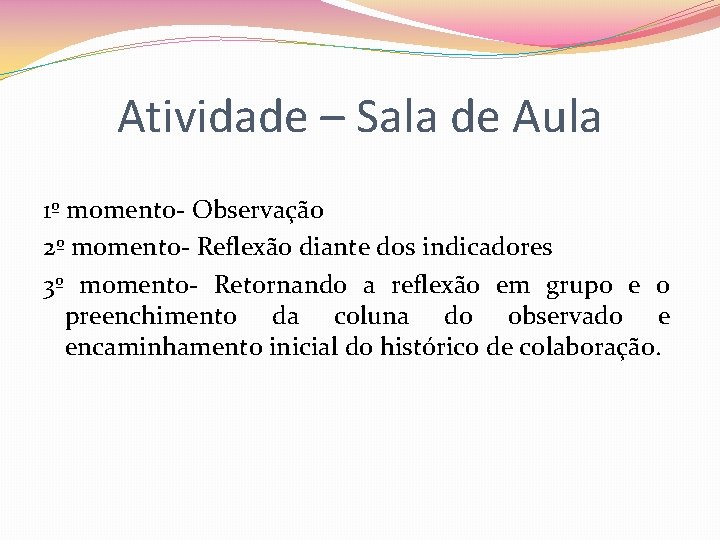 Atividade – Sala de Aula

1º momento- Observação

2º momento- Reflexão diante dos indicadores

3º momento- Retornando a reflexão em grupo e o preenchimento da coluna do observado e encaminhamento inicial do histórico de colaboração.